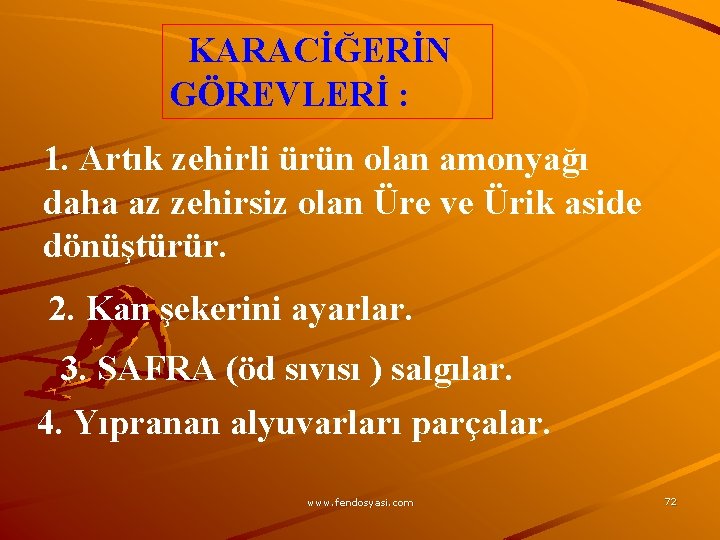 KARACİĞERİN GÖREVLERİ :

1. Artık zehirli ürün olan amonyağı daha az zehirsiz olan Üre ve Ürik aside dönüştürür.

2. Kan şekerini ayarlar.

3. SAFRA (öd sıvısı ) salgılar.

4. Yıpranan alyuvarları parçalar.

www.fendosyasi.com

72